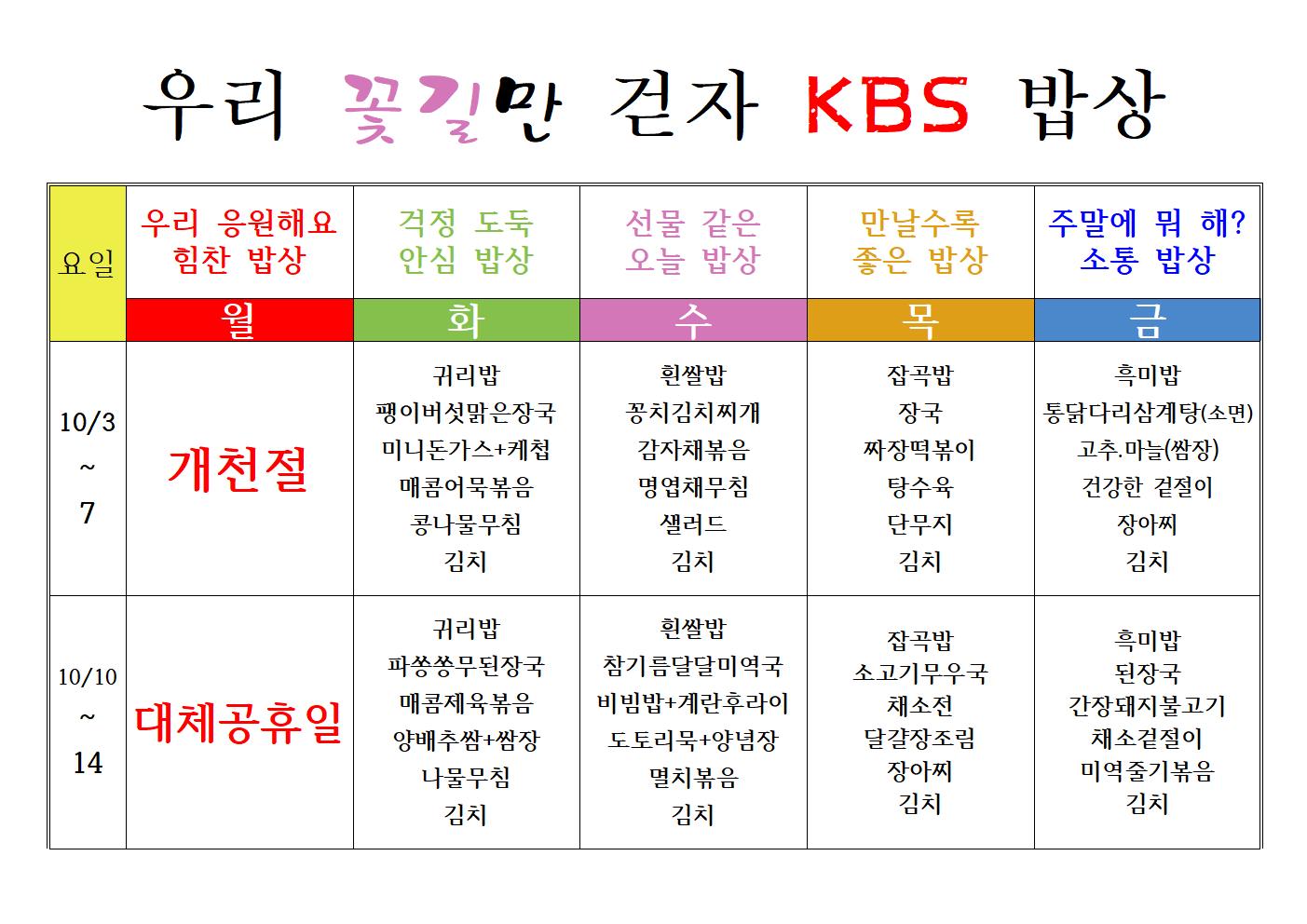 우리 꽃길만 걷자 KBS 밥상

| 요일 | 우리 응원해요 힘찬 밥상 | 걱정 도둑 안심 밥상 | 선물 같은 오늘 밥상 | 만날수록 좋은 밥상 | 주말에 뭐 해? 소통 밥상 |
|---|---|---|---|---|---|
| | 월 | 화 | 수 | 목 | 금 |
| 10/3 ~ 7 | 개천절 | 귀리밥 팽이버섯맑은장국 미니돈가스+케첩 매콤어묵볶음 콩나물무침 김치 | 흰쌀밥 꽁치김치찌개 감자채볶음 명엽채무침 샐러드 김치 | 잡곡밥 장국 짜장떡볶이 탕수육 단무지 김치 | 흑미밥 통닭다리삼계탕(소면) 고추.마늘(쌈장) 건강한 겉절이 장아찌 김치 |
| 10/10 ~ 14 | 대체공휴일 | 귀리밥 파쏭쏭무된장국 매콤제육볶음 양배추쌈+쌈장 나물무침 김치 | 흰쌀밥 참기름달달미역국 비빔밥+계란후라이 도토리묵+양념장 멸치볶음 김치 | 잡곡밥 소고기무우국 채소전 달걀장조림 장아찌 김치 | 흑미밥 된장국 간장돼지불고기 채소겉절이 미역줄기볶음 김치 |